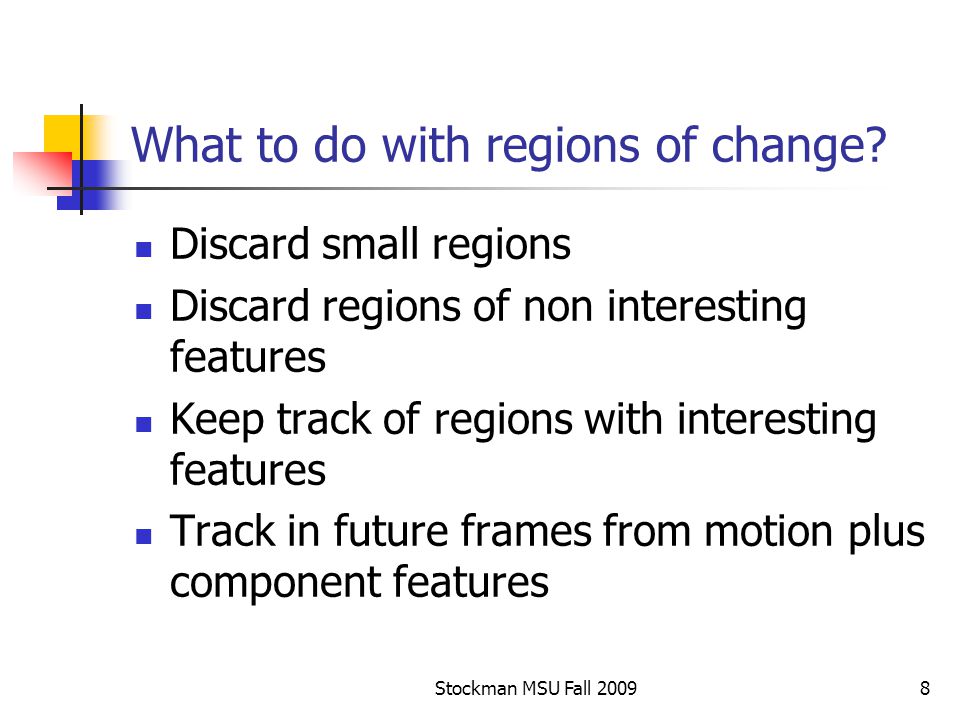 What to do with regions of change?

- Discard small regions
- Discard regions of non interesting features
- Keep track of regions with interesting features
- Track in future frames from motion plus component features

Stockman MSU Fall 2009

8